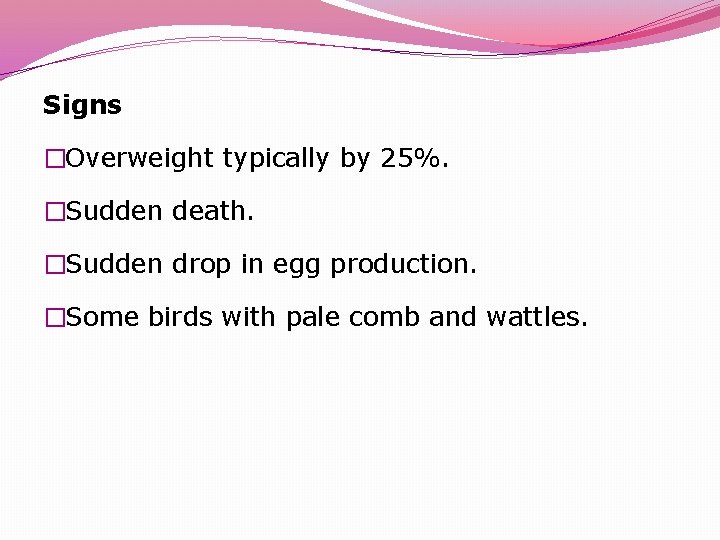 Signs

□Overweight typically by 25%.

□Sudden death.

□Sudden drop in egg production.

□Some birds with pale comb and wattles.